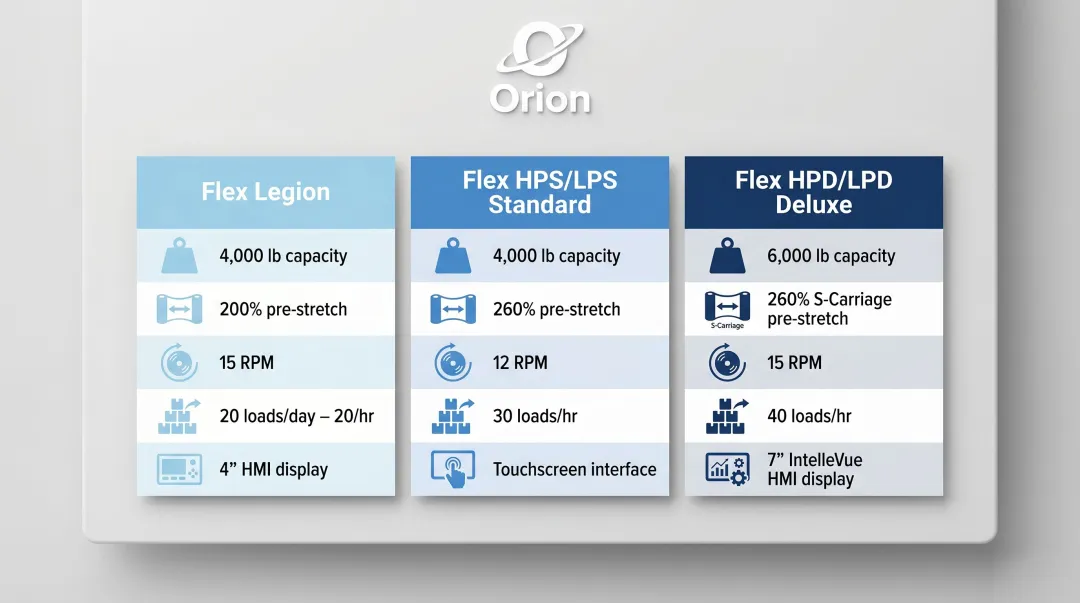 Orion

Flex Legion

4,000 lb capacity

200% pre-stretch

15 RPM

20 loads/day – 20/hr

4” HMI display

Flex HPS/LPS Standard

4,000 lb capacity

260% pre-stretch

12 RPM

30 loads/hr

Touchscreen interface

Flex HPD/LPD Deluxe

6,000 lb capacity

S-Carriage

260% S-Carriage pre-stretch

15 RPM

40 loads/hr

7” IntelleVue HMI display